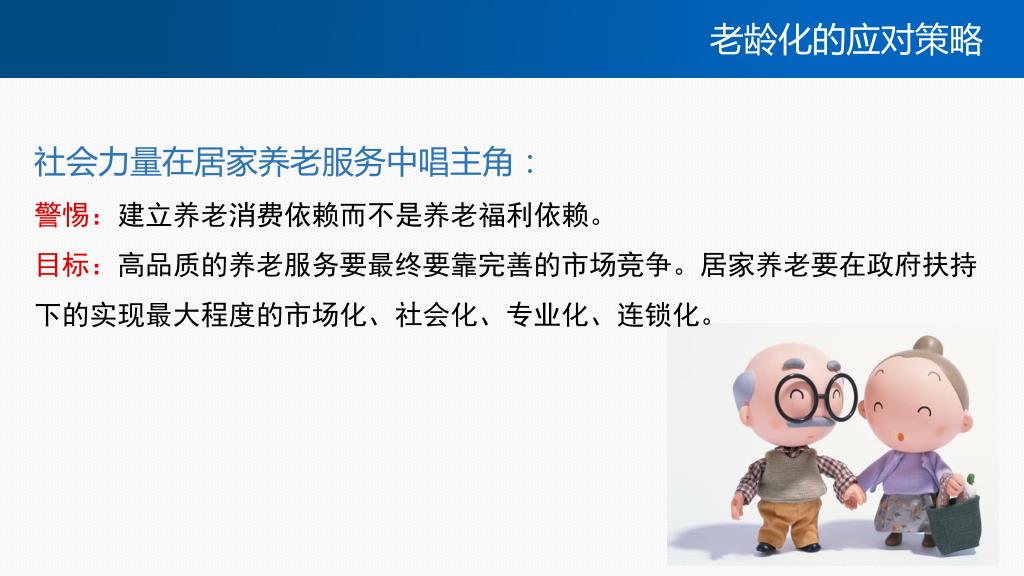 老龄化的应对策略

社会力量在居家养老服务中唱主角：

警惕：建立养老消费依赖而不是养老福利依赖。

目标：高品质的养老服务要最终要靠完善的市场竞争。居家养老要在政府扶持下的实现最大程度的市场化、社会化、专业化、连锁化。